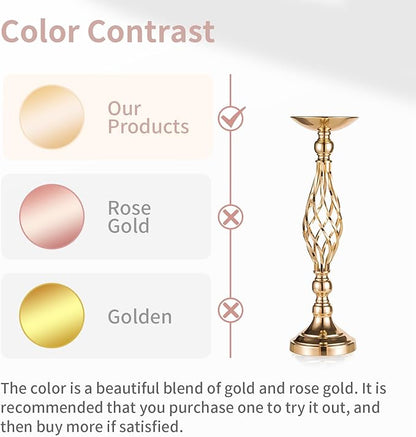 Color Contrast

Our Products

Rose Gold

Golden

The color is a beautiful blend of gold and rose gold. It is recommended that you purchase one to try it out, and then buy more if satisfied.